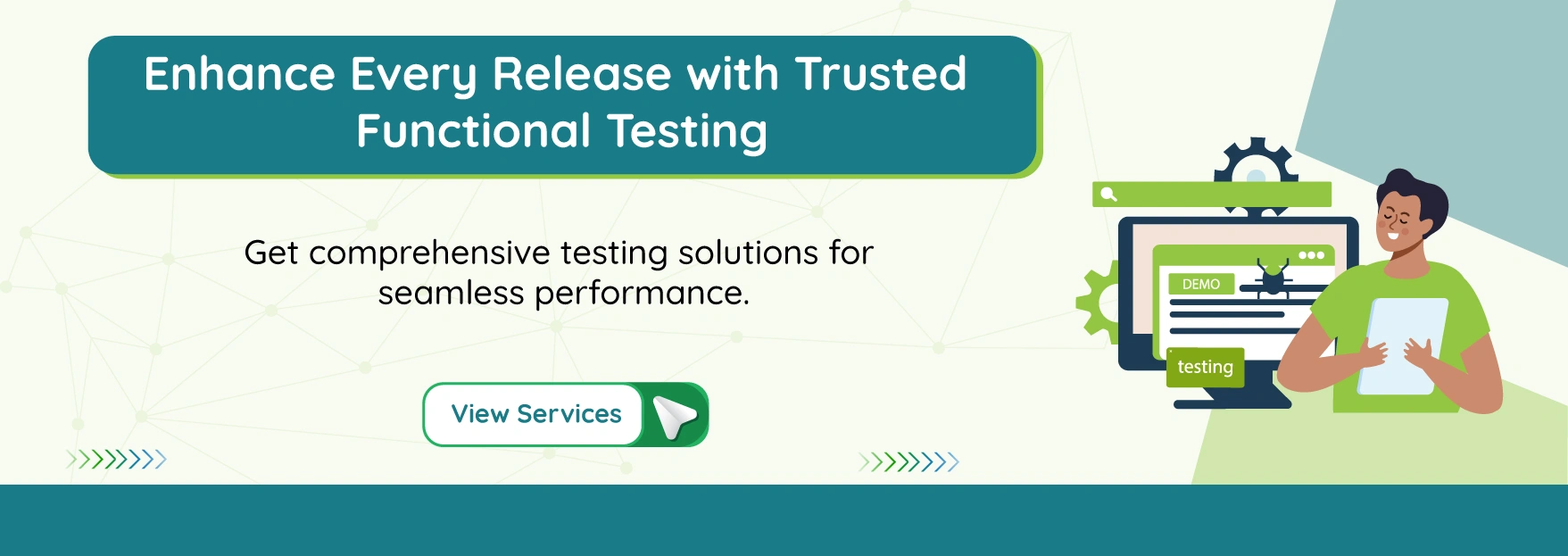 Enhance Every Release with Trusted Functional Testing

Get comprehensive testing solutions for seamless performance.

View Services

DEMO

testing